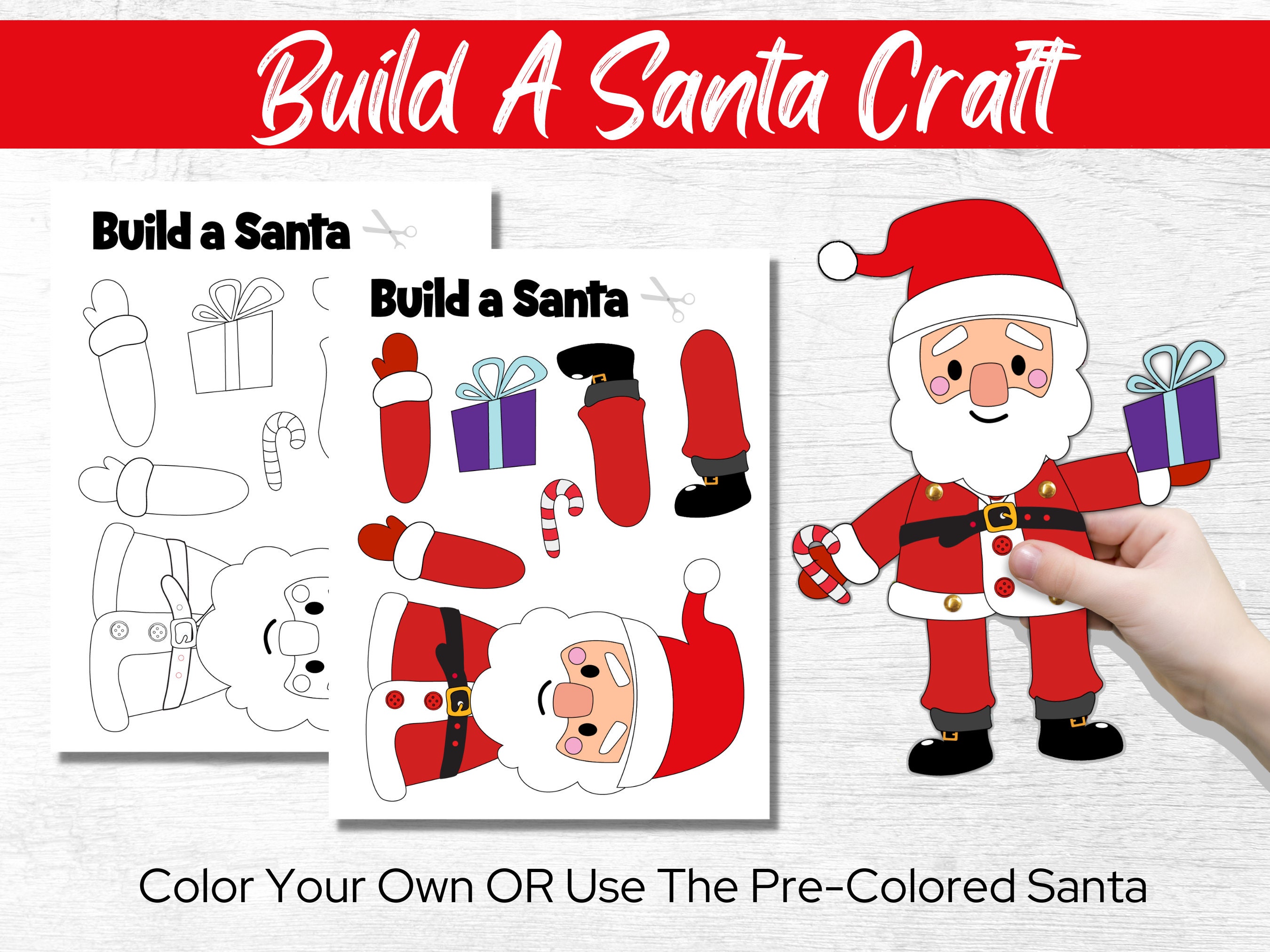 Build A Santa Craft

Build a Santa

Build a Santa

Color Your Own OR Use The Pre-Colored Santa